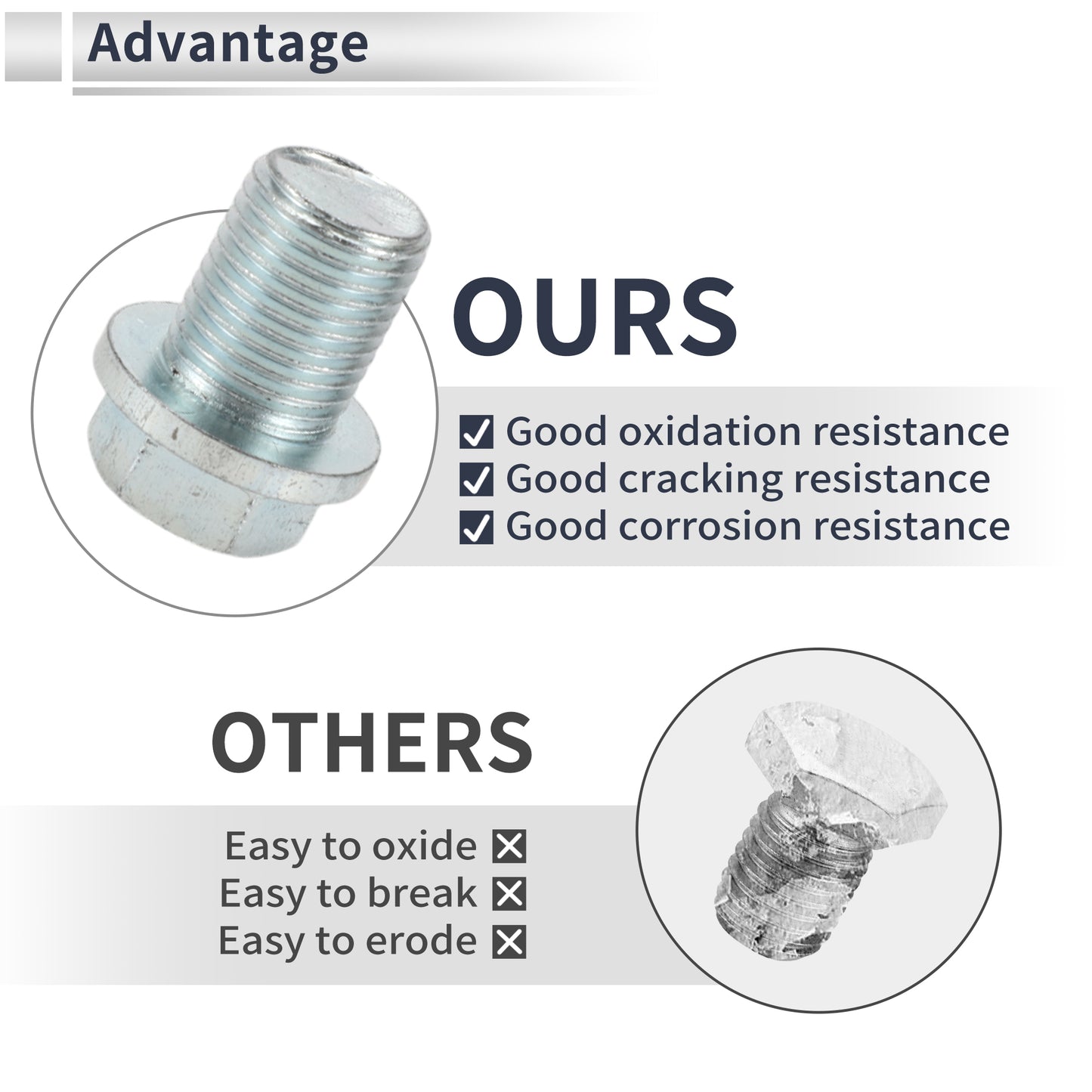 Advantage

OURS

☑ Good oxidation resistance
☑ Good cracking resistance
☑ Good corrosion resistance

OTHERS

Easy to oxide ☒
Easy to break ☒
Easy to erode ☒